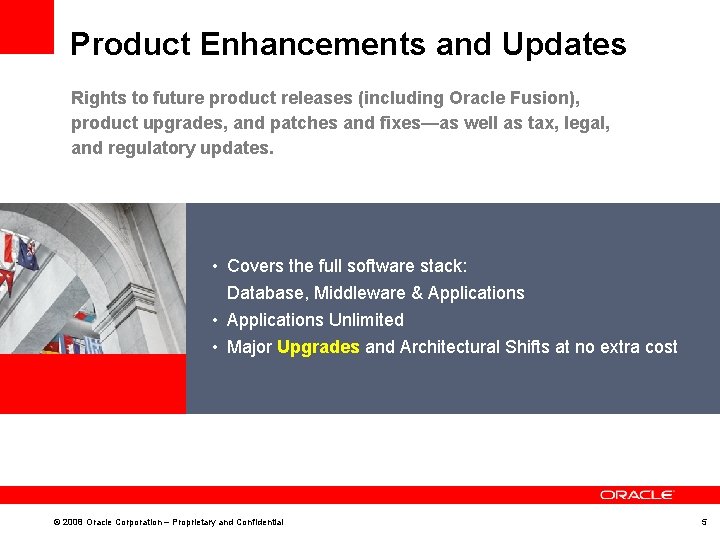 Product Enhancements and Updates

Rights to future product releases (including Oracle Fusion), product upgrades, and patches and fixes—as well as tax, legal, and regulatory updates.

• Covers the full software stack:
Database, Middleware & Applications
• Applications Unlimited
• Major Upgrades and Architectural Shifts at no extra cost

ORACLE

© 2008 Oracle Corporation – Proprietary and Confidential

5